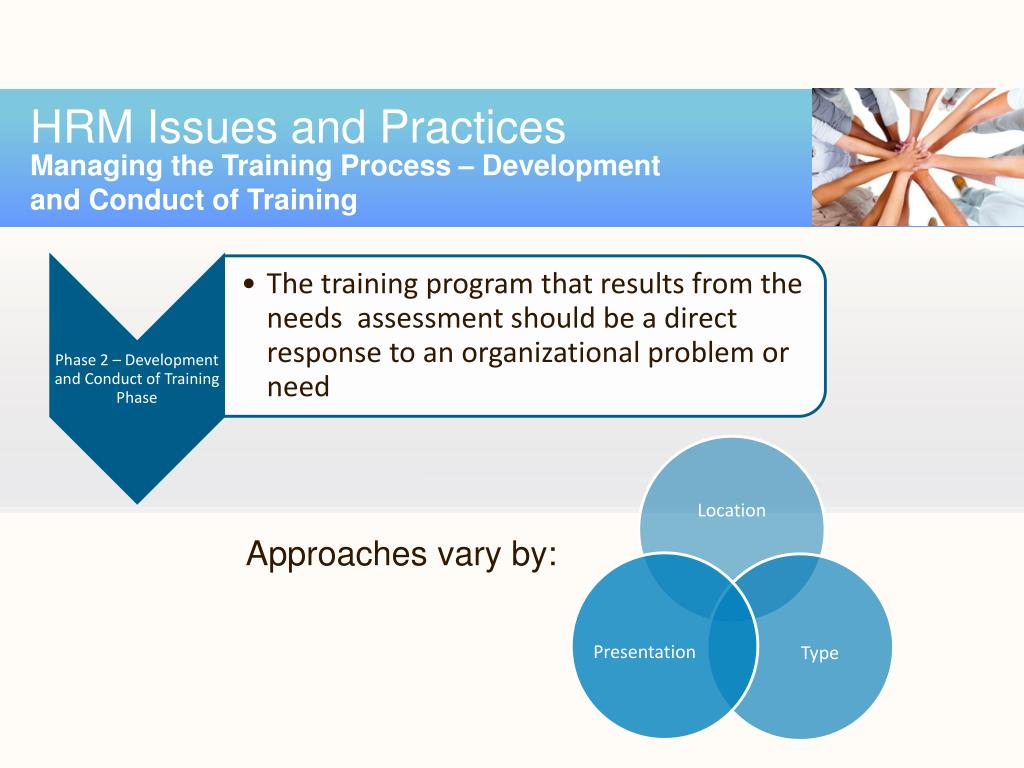 HRM Issues and Practices
Managing the Training Process – Development and Conduct of Training

Phase 2 – Development and Conduct of Training Phase

• The training program that results from the needs assessment should be a direct response to an organizational problem or need

Approaches vary by:

Location

Presentation

Type